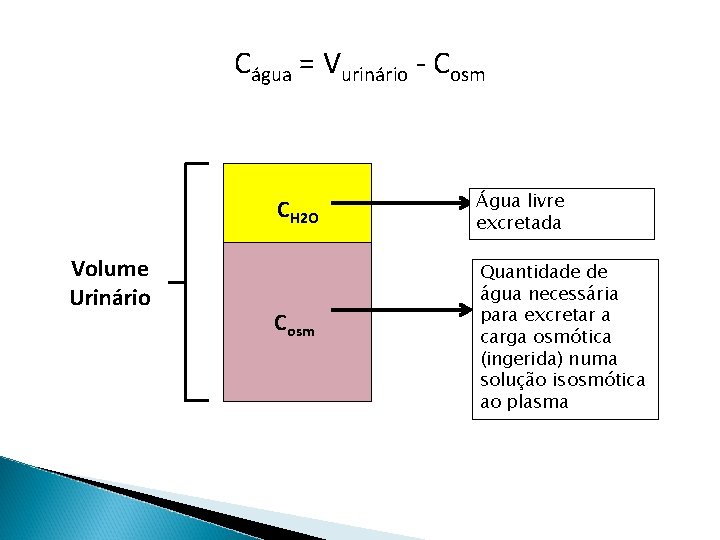 $C_{água} = V_{urinário} - C_{osm}$

Volume Urinário

$C_{H2O}$

$C_{osm}$

Água livre excretada

Quantidade de água necessária para excretar a carga osmótica (ingerida) numa solução isosmótica ao plasma